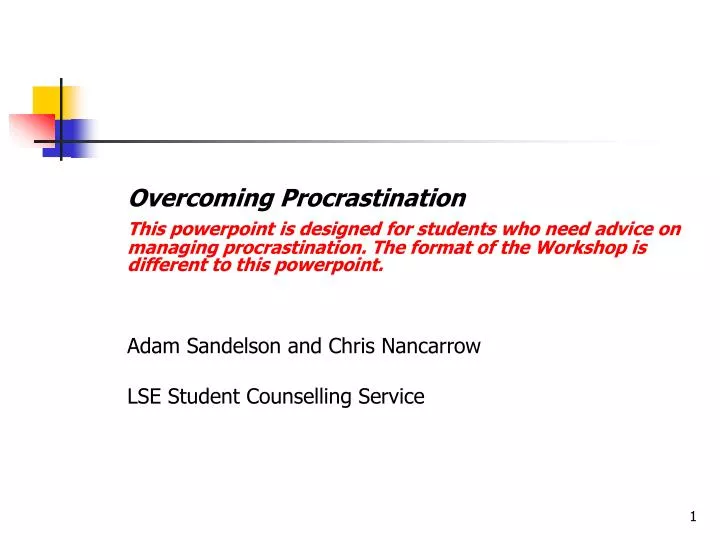 Overcoming Procrastination

This powerpoint is designed for students who need advice on managing procrastination. The format of the Workshop is different to this powerpoint.

Adam Sandelson and Chris Nancarrow

LSE Student Counselling Service

1